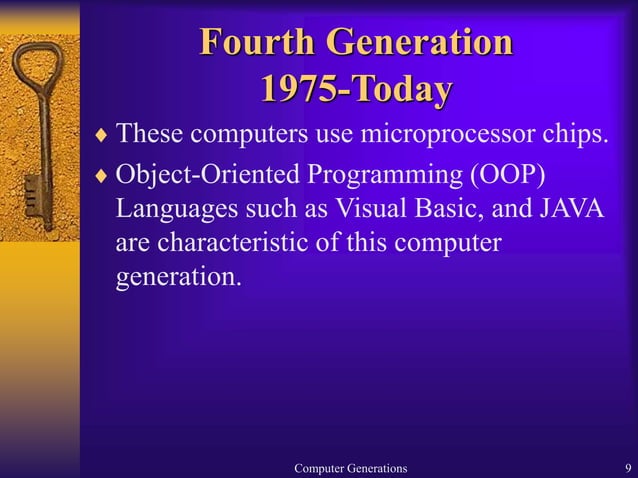 Fourth Generation
1975-Today

♦ These computers use microprocessor chips.

♦ Object-Oriented Programming (OOP) Languages such as Visual Basic, and JAVA are characteristic of this computer generation.

Computer Generations

9